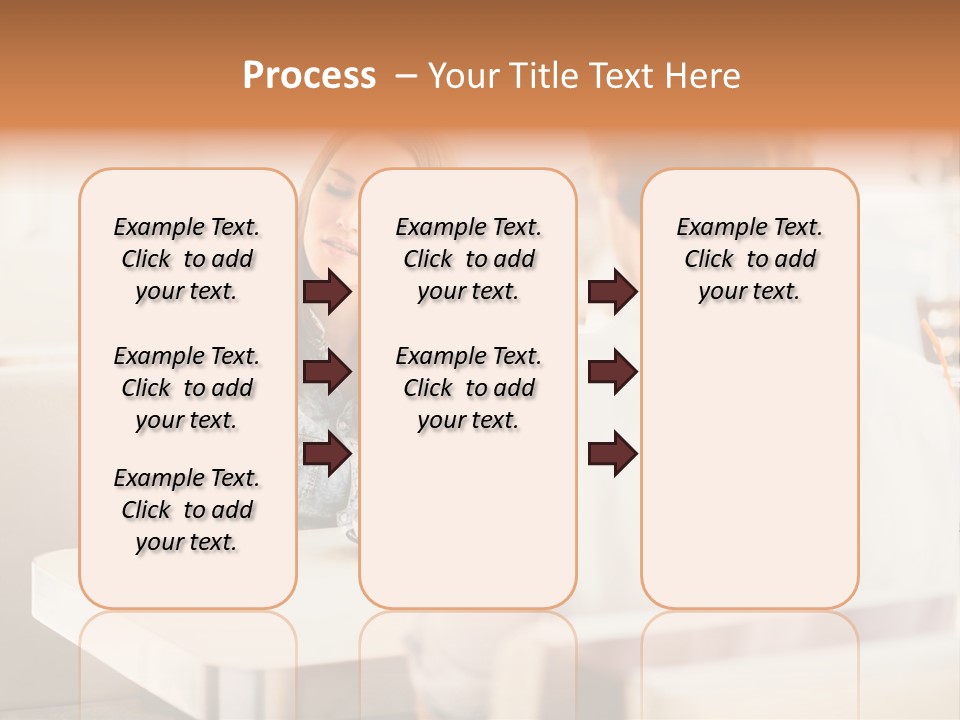 Process – Your Title Text Here

Example Text. Click to add your text.

Example Text. Click to add your text.

Example Text. Click to add your text.

Example Text. Click to add your text.

Example Text. Click to add your text.

Example Text. Click to add your text.